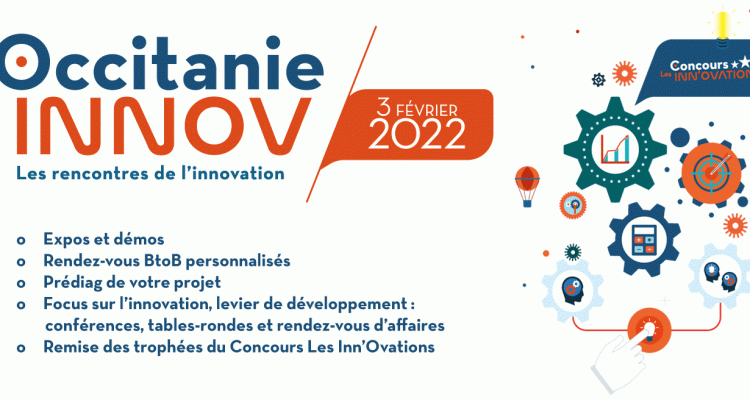 Occitanie INNOV

Les rencontres de l'innovation

3 FÉVRIER 2022

Concours Les INN'OVATION

o Expos et démos
o Rendez-vous BtoB personnalisés
o Prédiag de votre projet
o Focus sur l'innovation, levier de développement : conférences, tables-rondes et rendez-vous d'affaires
o Remise des trophées du Concours Les Inn'Ovations